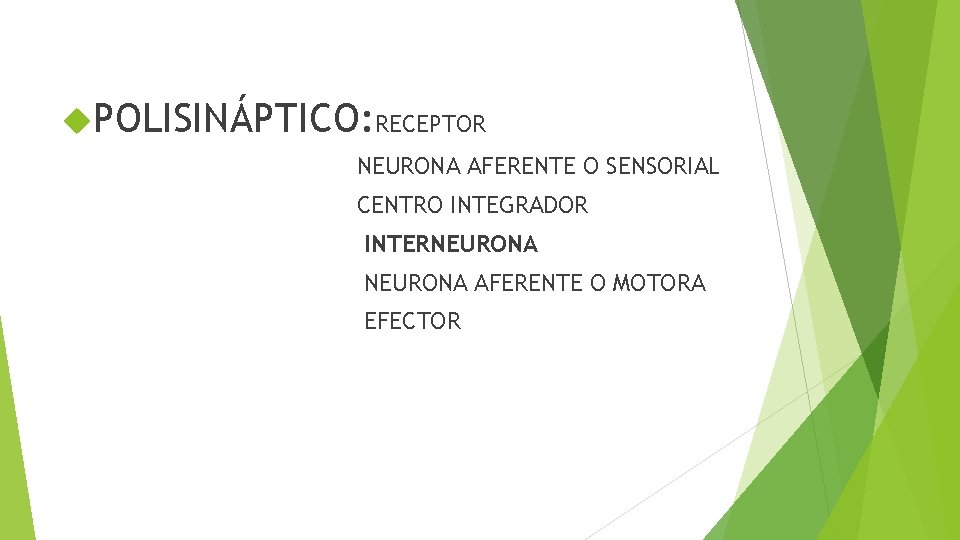 POLISINÁPTICO: RECEPTOR
NEURONA AFERENTE O SENSORIAL
CENTRO INTEGRADOR
INTERNEURONA
NEURONA AFERENTE O MOTORA
EFECTOR